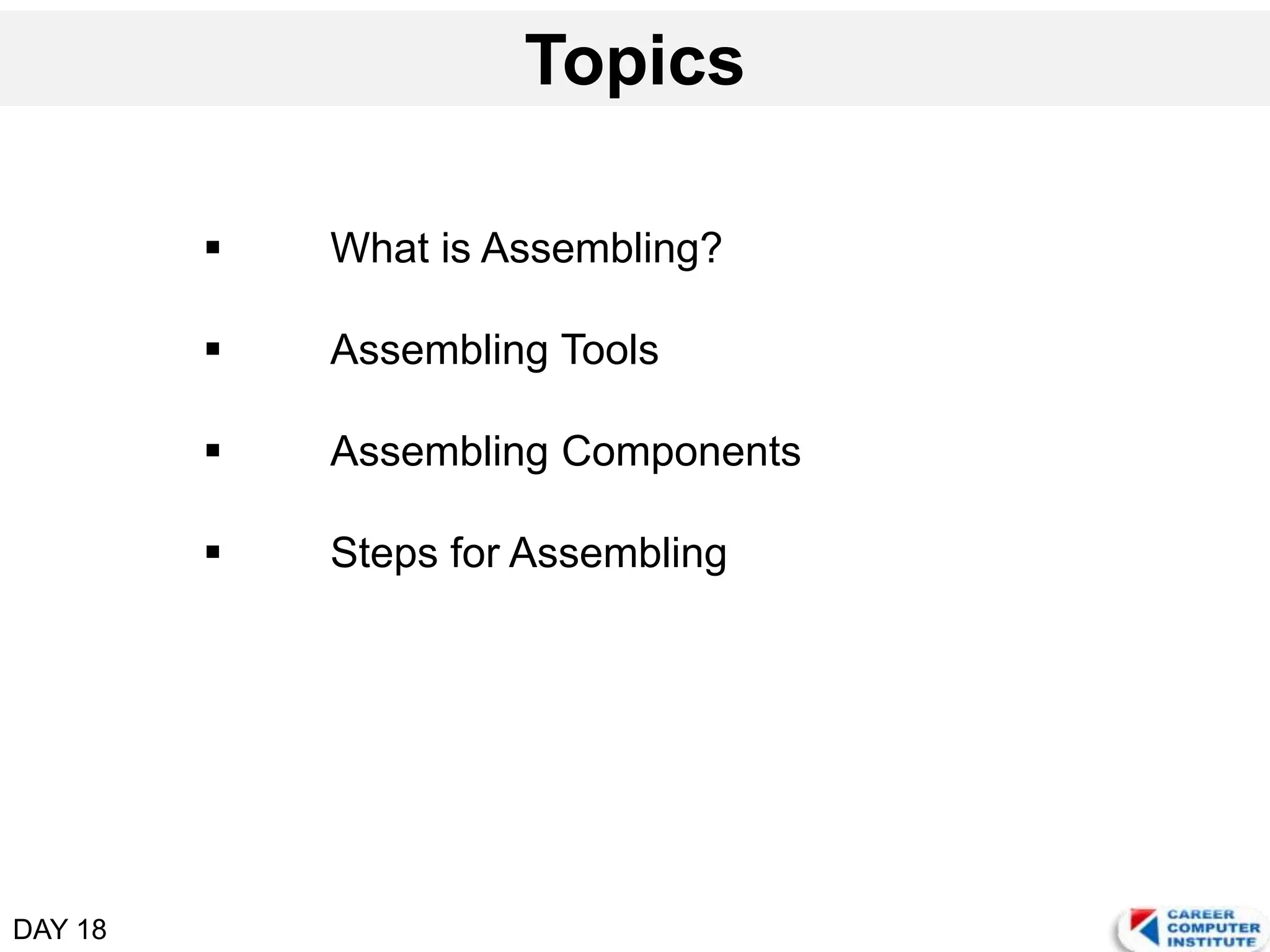 Topics

▪ What is Assembling?

▪ Assembling Tools

▪ Assembling Components

▪ Steps for Assembling

DAY 18

CAREER COMPUTER INSTITUTE